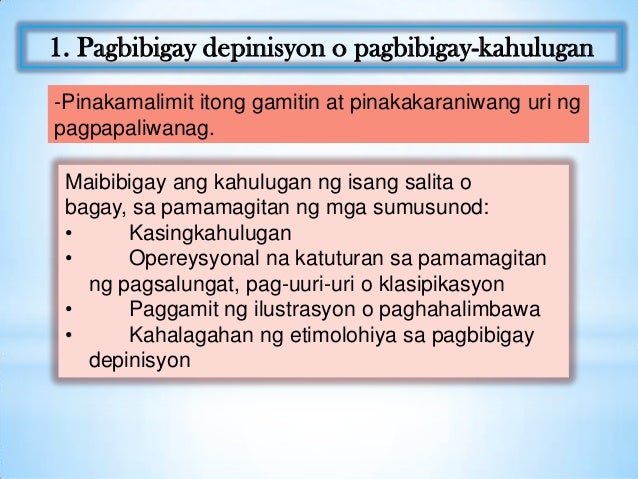 1. Pagbibigay depinisyon o pagbibigay-kahulugan

-Pinakamalimit itong gamitin at pinakakaraniwang uri ng pagpapaliwanag.

Maibibigay ang kahulugan ng isang salita o bagay, sa pamamagitan ng mga sumusunod:
• Kasingkahulugan
• Opereysyonal na katuturan sa pamamagitan ng pagsalungat, pag-uuri-uri o klasipikasyon
• Paggamit ng ilustrasyon o paghahalimbawa
• Kahalagahan ng etimolohiya sa pagbibigay depinisyon